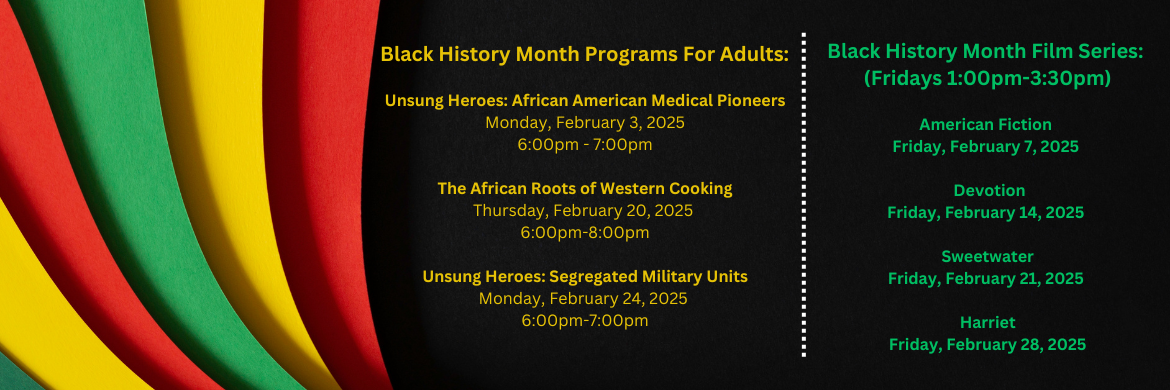 Black History Month Programs For Adults:

Unsung Heroes: African American Medical Pioneers
Monday, February 3, 2025
6:00pm - 7:00pm

The African Roots of Western Cooking
Thursday, February 20, 2025
6:00pm-8:00pm

Unsung Heroes: Segregated Military Units
Monday, February 24, 2025
6:00pm-7:00pm

Black History Month Film Series:
(Fridays 1:00pm-3:30pm)

American Fiction
Friday, February 7, 2025

Devotion
Friday, February 14, 2025

Sweetwater
Friday, February 21, 2025

Harriet
Friday, February 28, 2025